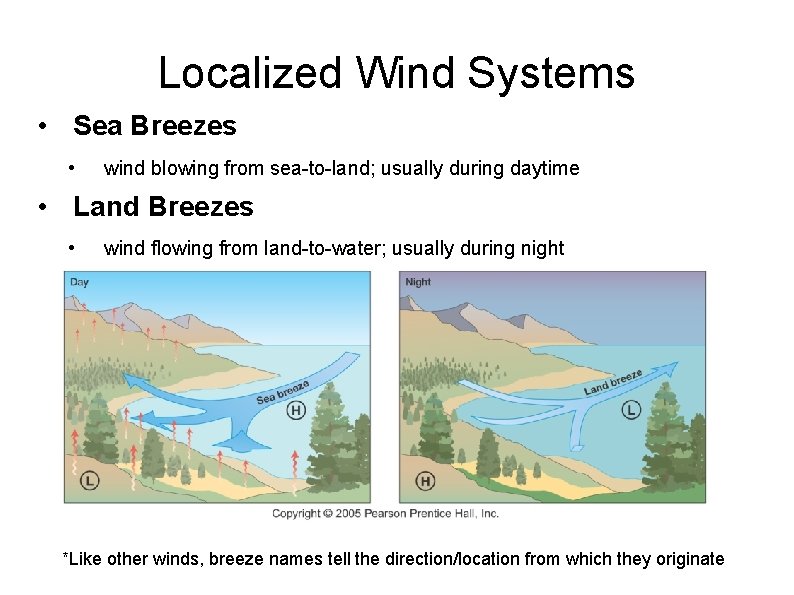 Localized Wind Systems

• Sea Breezes
  • wind blowing from sea-to-land; usually during daytime
• Land Breezes
  • wind flowing from land-to-water; usually during night

Day

Sea breeze

H

L

Night

Land breeze

L

H

Copyright © 2005 Pearson Prentice Hall, Inc.

*Like other winds, breeze names tell the direction/location from which they originate